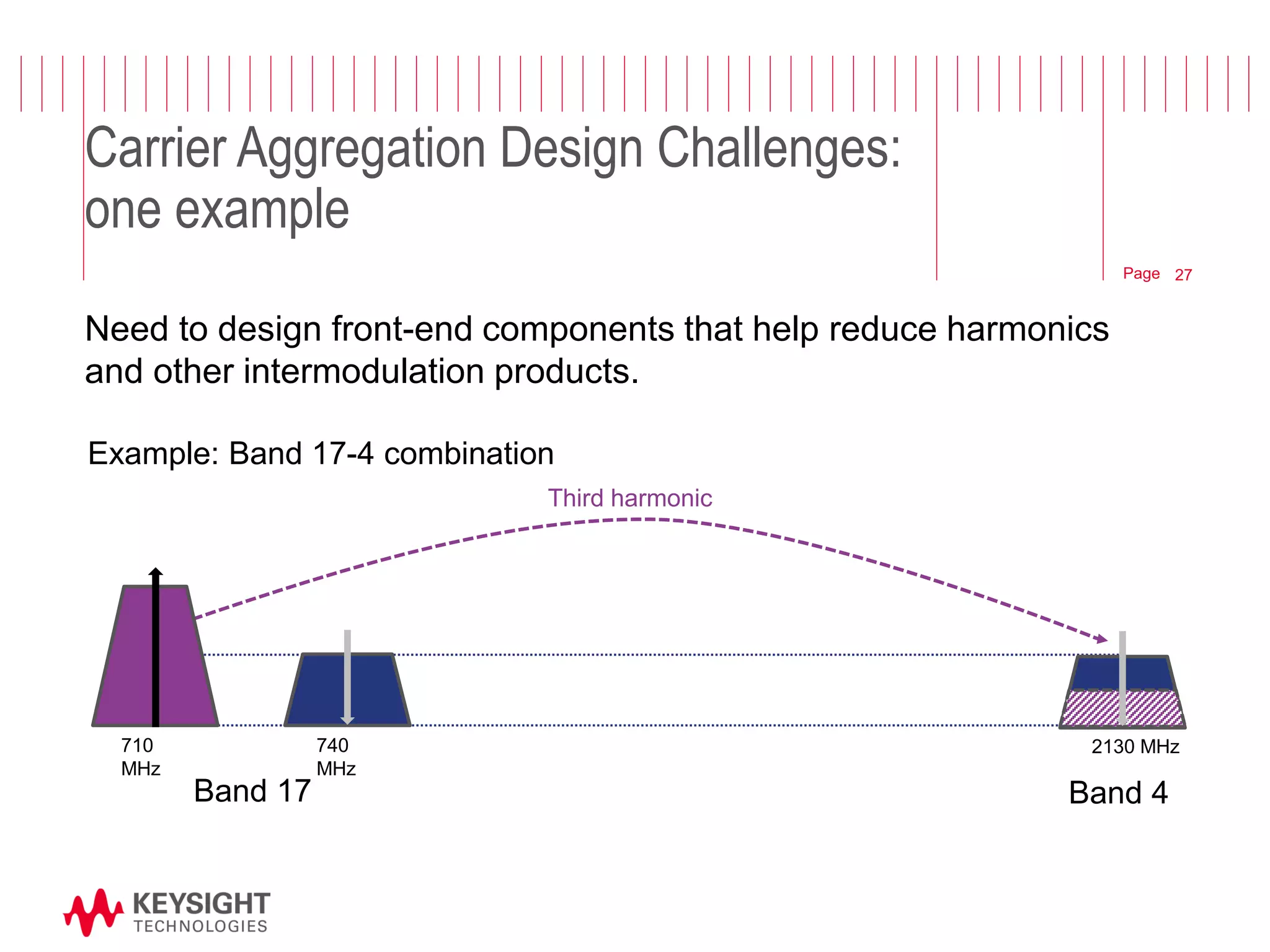 Carrier Aggregation Design Challenges: one example

Page 27

Need to design front-end components that help reduce harmonics and other intermodulation products.

Example: Band 17-4 combination

Third harmonic

710 MHz

740 MHz

2130 MHz

Band 17

Band 4

KEYSIGHT TECHNOLOGIES